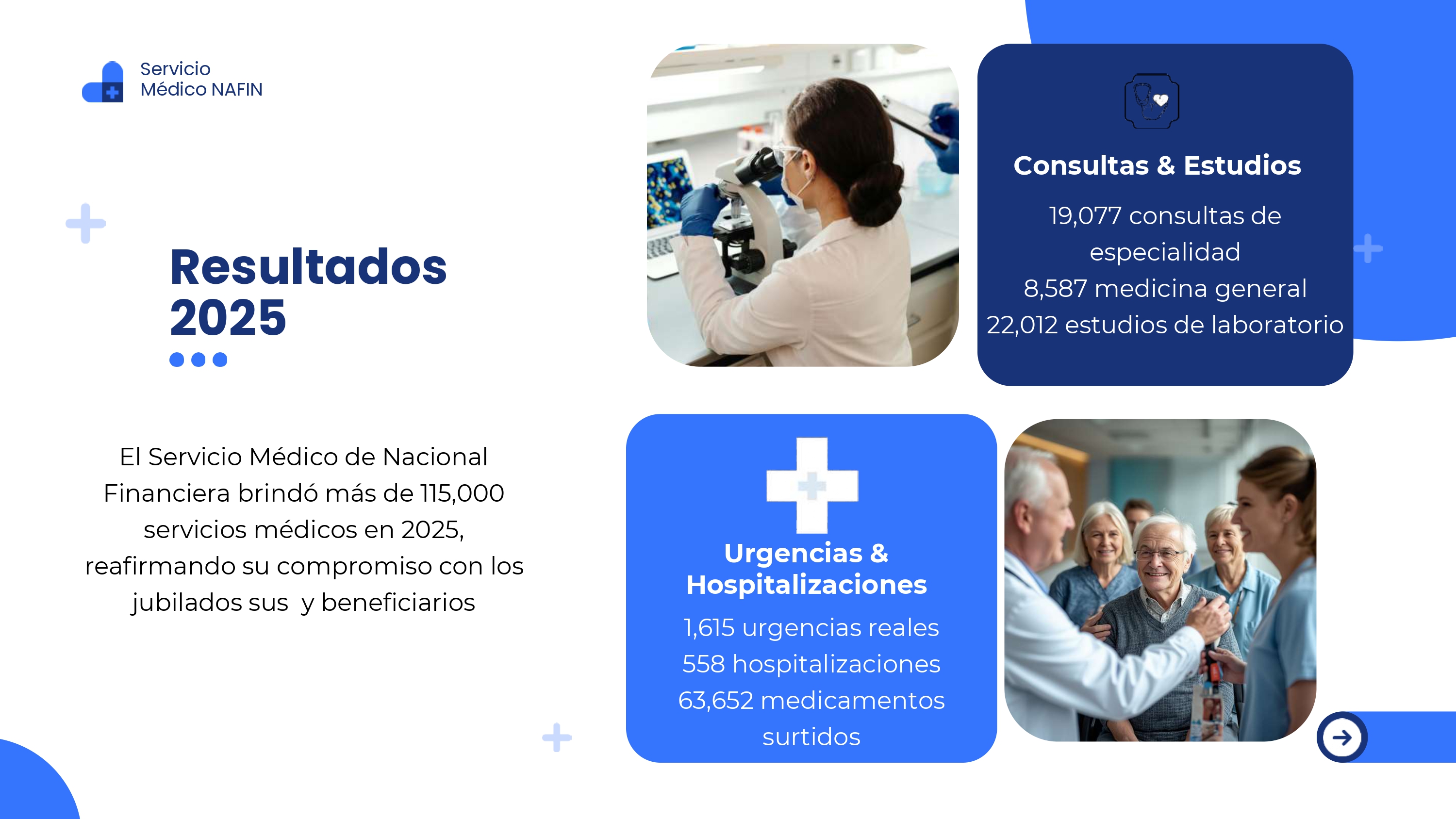 Servicio
Médico NAFIN

Resultados
2025

El Servicio Médico de Nacional Financiera brindó más de 115,000 servicios médicos en 2025, reafirmando su compromiso con los jubilados sus  y beneficiarios

Consultas & Estudios

19,077 consultas de especialidad
8,587 medicina general
22,012 estudios de laboratorio

Urgencias & Hospitalizaciones

1,615 urgencias reales
558 hospitalizaciones
63,652 medicamentos surtidos